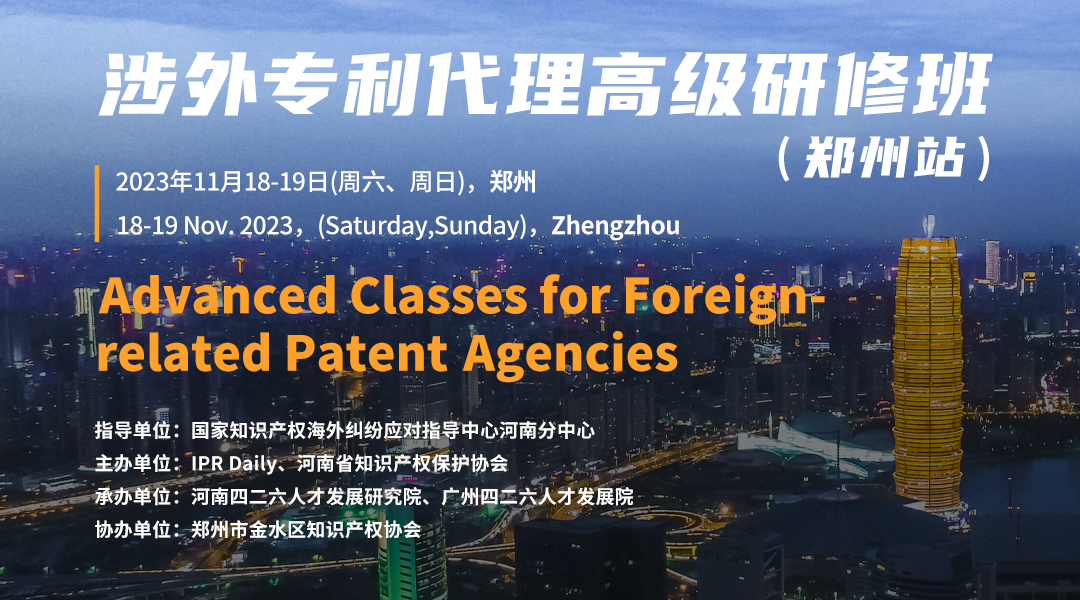 涉外专利代理高级研修班

（郑州站）

2023年11月18-19日(周六、周日)，郑州

18-19 Nov. 2023，(Saturday,Sunday)，Zhengzhou

Advanced Classes for Foreign-related Patent Agencies

指导单位：国家知识产权海外纠纷应对指导中心河南分中心

主办单位：IPR Daily、河南省知识产权保护协会

承办单位：河南四二六人才发展研究院、广州四二六人才发展院

协办单位：郑州市金水区知识产权协会